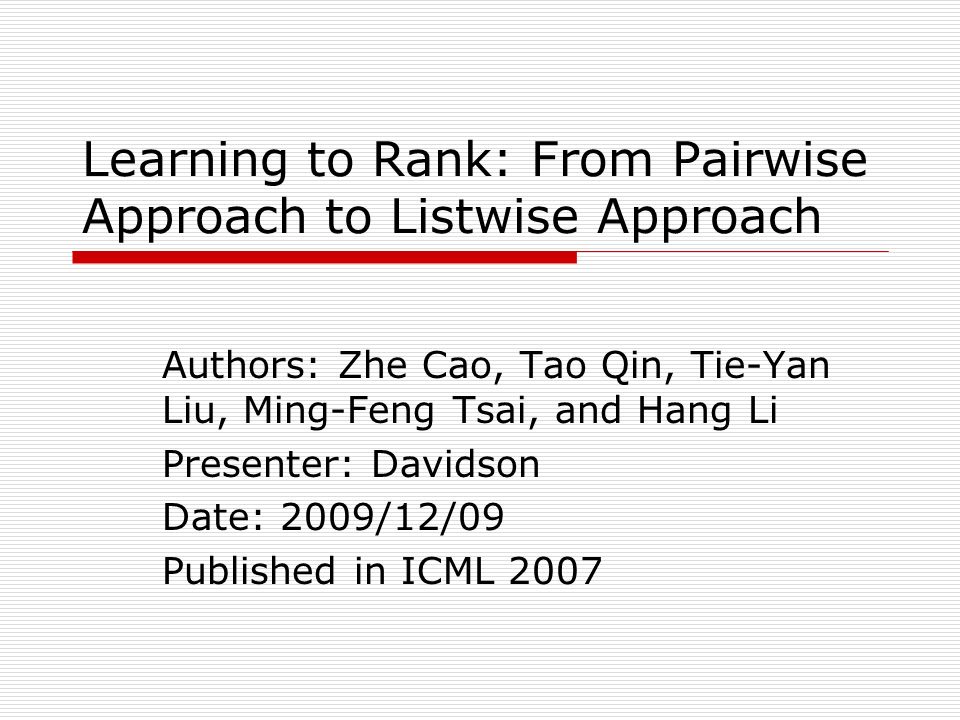 Learning to Rank: From Pairwise Approach to Listwise Approach

Authors: Zhe Cao, Tao Qin, Tie-Yan Liu, Ming-Feng Tsai, and Hang Li

Presenter: Davidson

Date: 2009/12/09

Published in ICML 2007